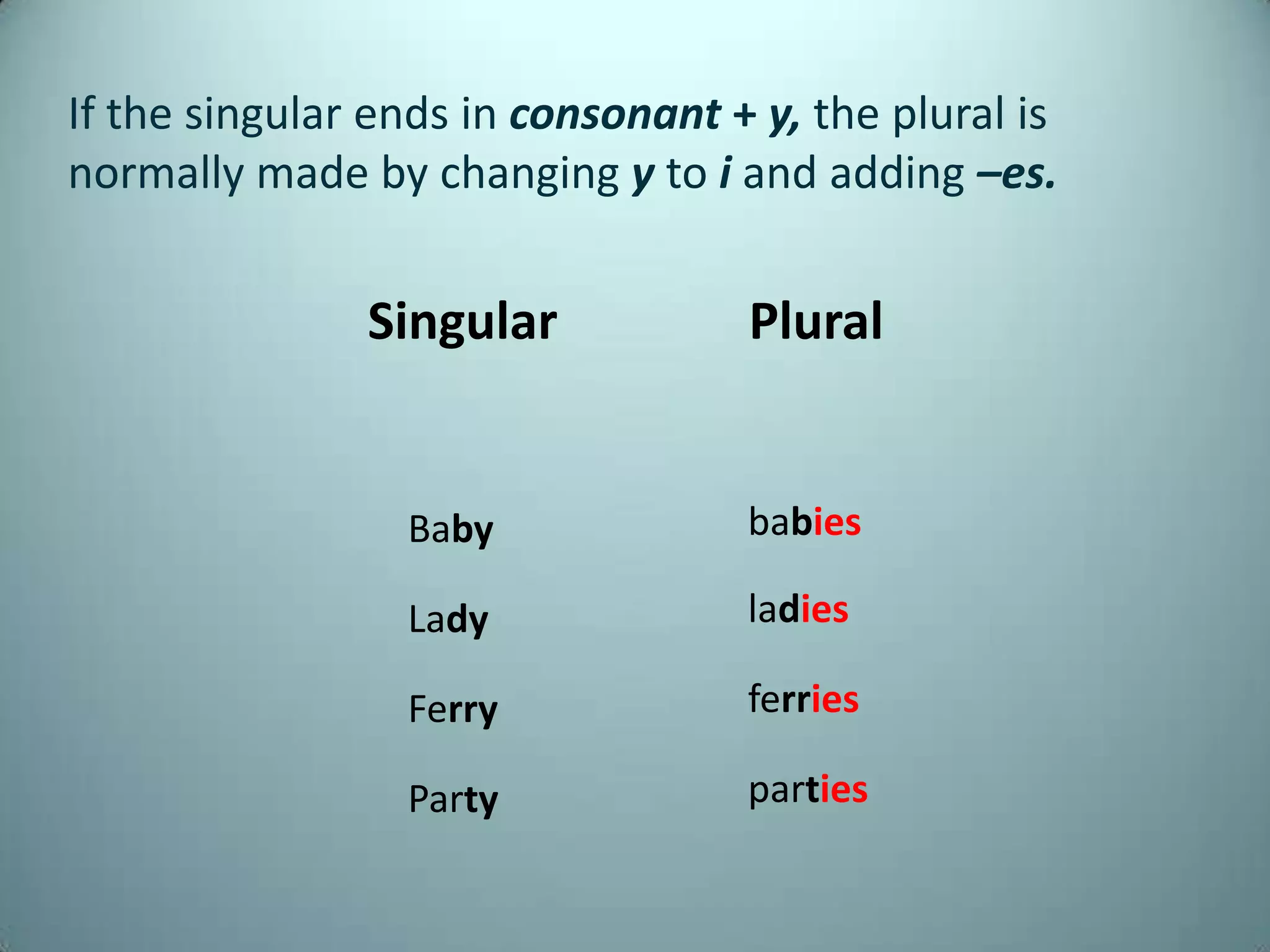 If the singular ends in consonant + y, the plural is normally made by changing y to i and adding –es.

| Singular | Plural |
|---|---|
| Baby | babies |
| Lady | ladies |
| Ferry | ferries |
| Party | parties |